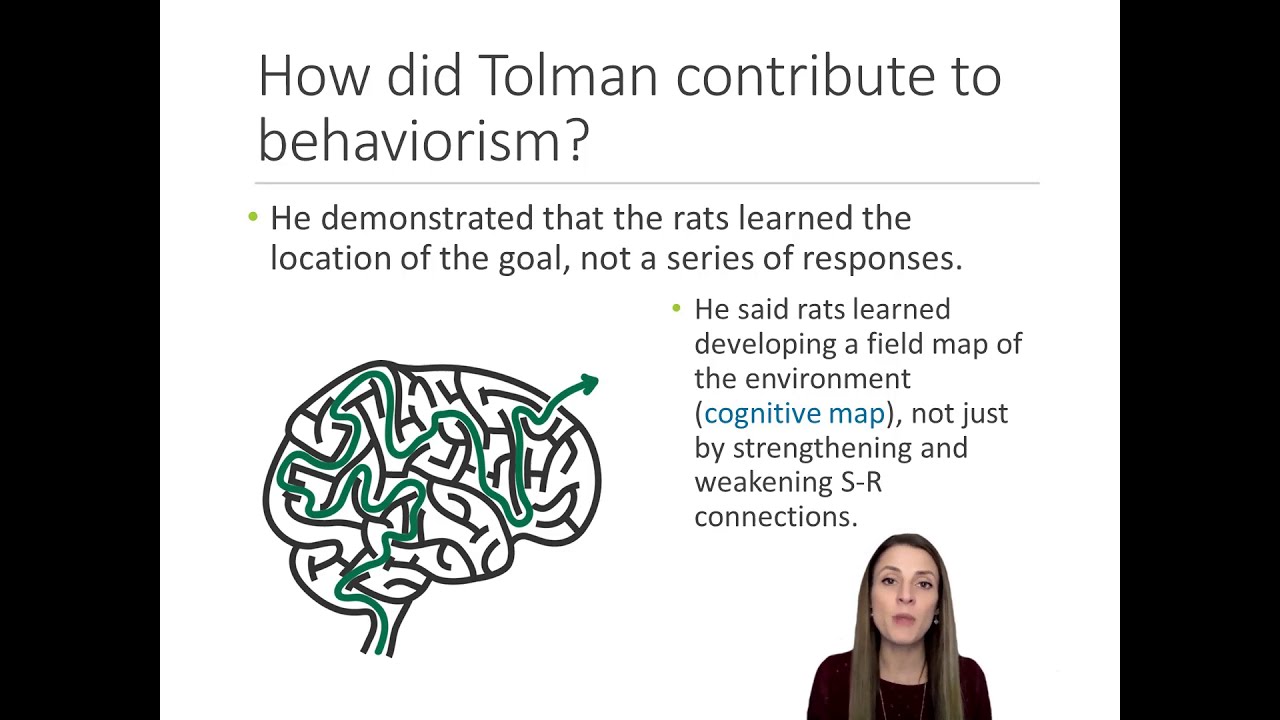 How did Tolman contribute to behaviorism?

• He demonstrated that the rats learned the location of the goal, not a series of responses.

• He said rats learned developing a field map of the environment (cognitive map), not just by strengthening and weakening S-R connections.